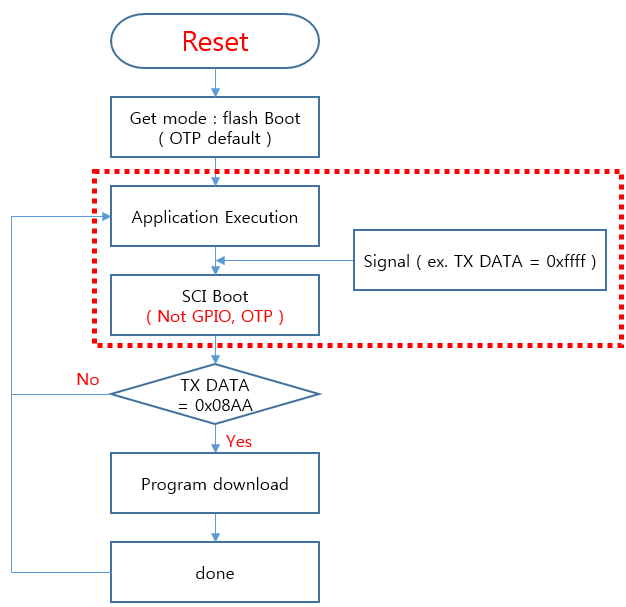 Reset

Get mode : flash Boot
( OTP default )

Application Execution

Signal ( ex. TX DATA = 0xffff )

SCI Boot
( Not GPIO, OTP )

No

TX DATA
= 0x08AA

Yes

Program download

done